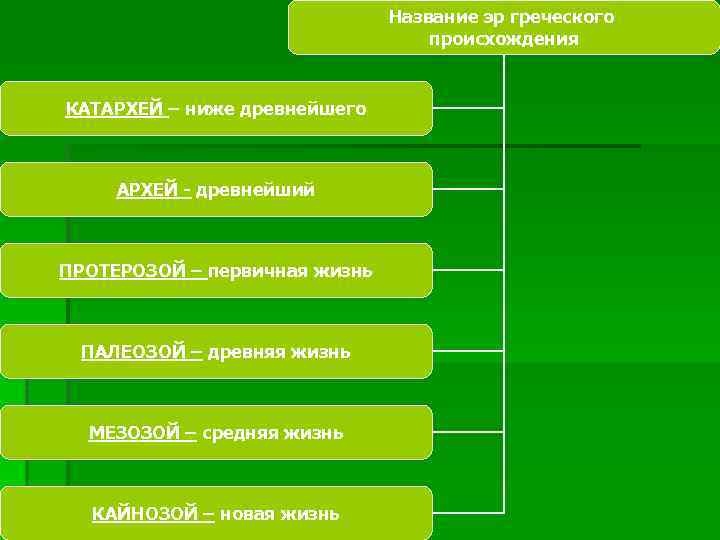 Название эр греческого происхождения

КАТАРХЕЙ – ниже древнейшего

АРХЕЙ - древнейший

ПРОТЕРОЗОЙ – первичная жизнь

ПАЛЕОЗОЙ – древняя жизнь

МЕЗОЗОЙ – средняя жизнь

КАЙНОЗОЙ – новая жизнь